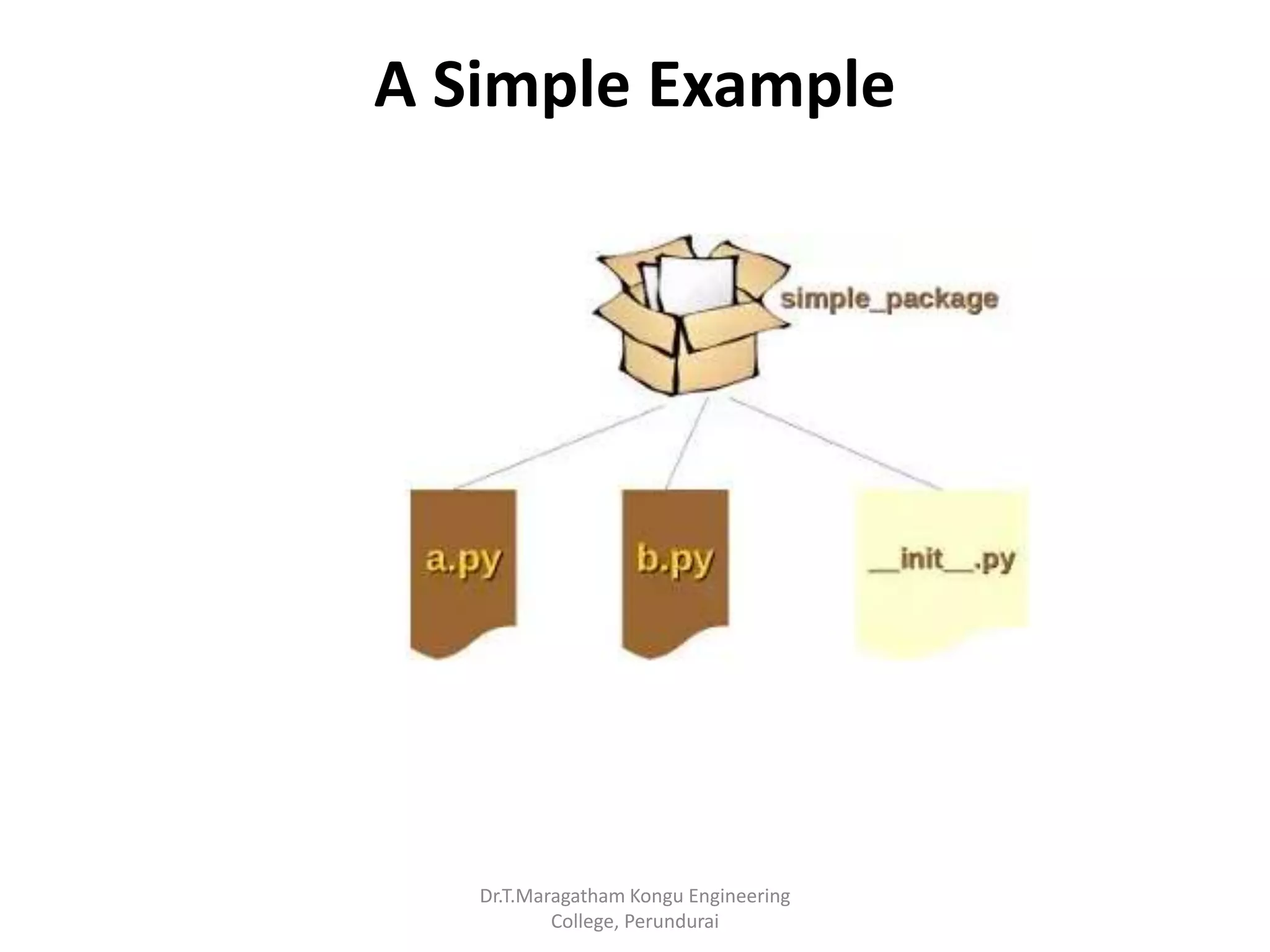 A Simple Example

simple_package

a.py

b.py

__init__.py

Dr.T.Maragatham Kongu Engineering College, Perundurai